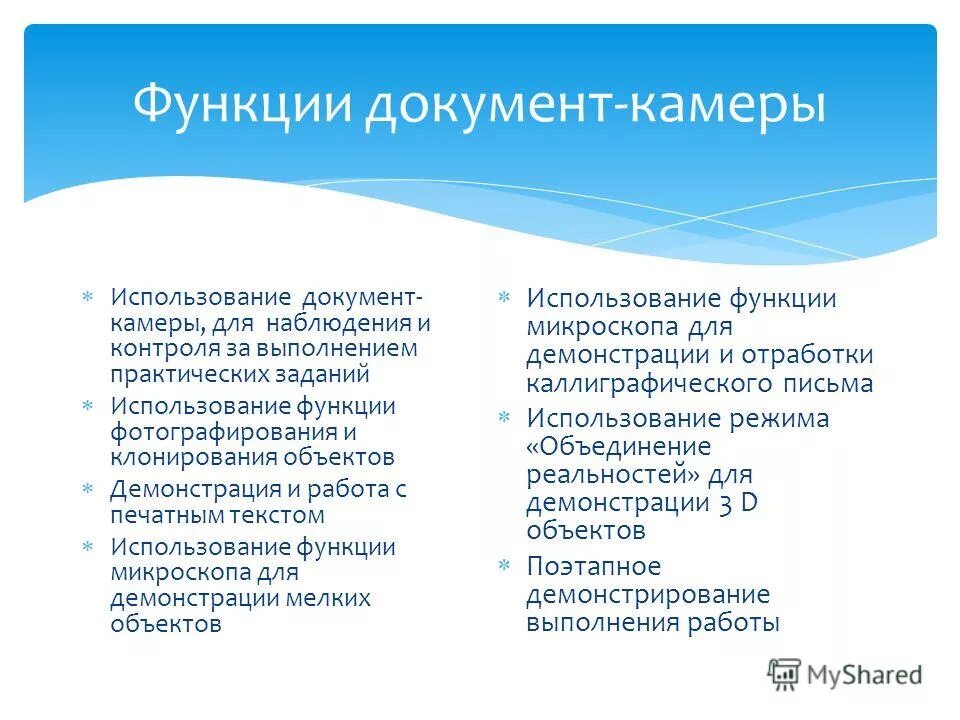 Функции документ-камеры

* Использование документ-камеры, для наблюдения и контроля за выполнением практических заданий
* Использование функции фотографирования и клонирования объектов
* Демонстрация и работа с печатным текстом
* Использование функции микроскопа для демонстрации мелких объектов

* Использование функции микроскопа для демонстрации и отработки каллиграфического письма
* Использование режима «Объединение реальностей» для демонстрации 3 D объектов
* Поэтапное демонстрирование выполнения работы

MyShared